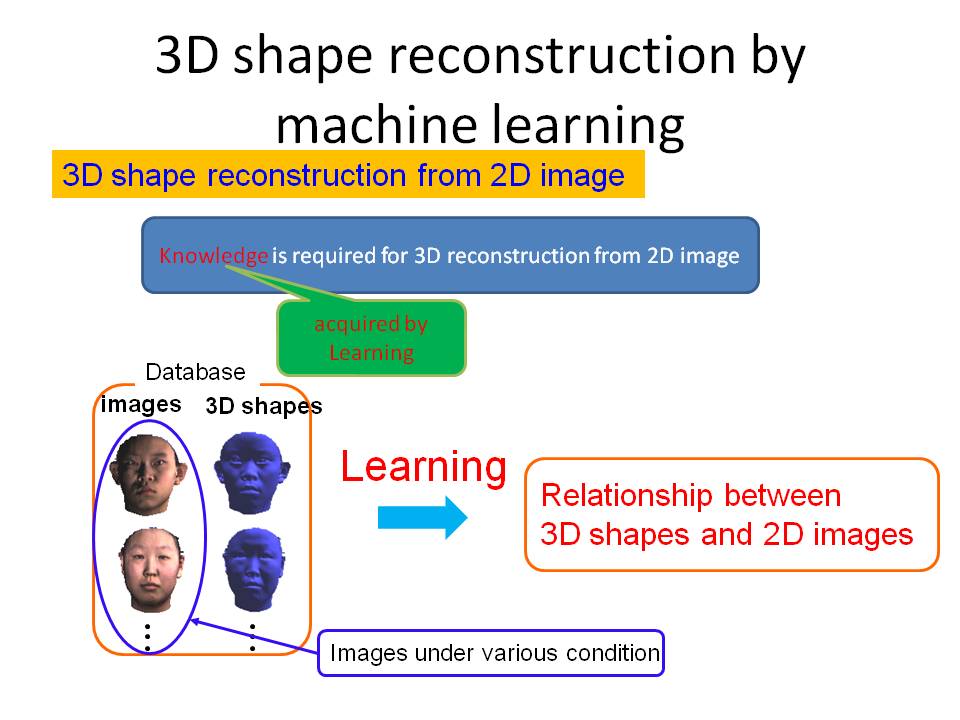 3D shape reconstruction by machine learning

3D shape reconstruction from 2D image

Knowledge is required for 3D reconstruction from 2D image

acquired by Learning

Database

images

3D shapes

⋮

⋮

Learning

Relationship between 3D shapes and 2D images

Images under various condition